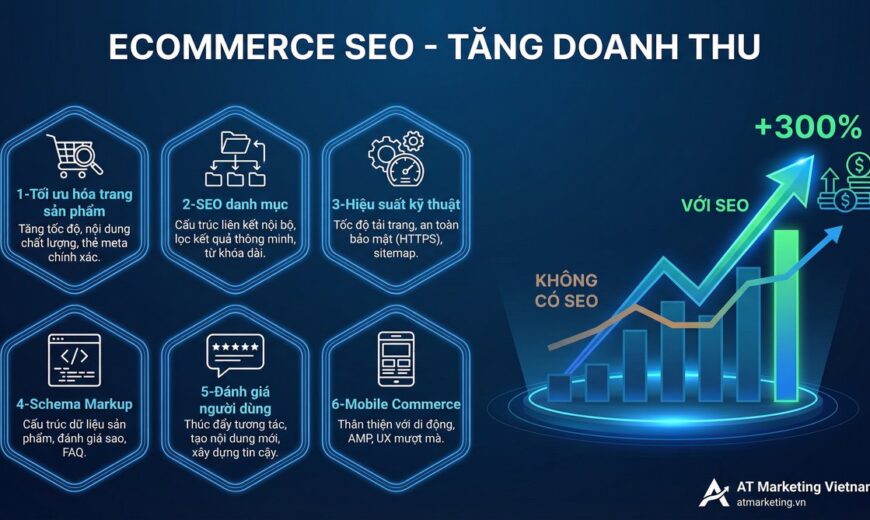 ECOMMERCE SEO - TĂNG DOANH THU

1-Tối ưu hóa trang sản phẩm
Tăng tốc độ, nội dung chất lượng, thẻ meta chính xác.

2-SEO danh mục
Cấu trúc liên kết nội bộ, lọc kết quả thông minh, từ khóa dài.

3-Hiệu suất kỹ thuật
Tốc độ tải trang, an toàn bảo mật (HTTPS), sitemap.

4-Schema Markup
Cấu trúc dữ liệu sản phẩm, đánh giá sao, FAQ.

5-Đánh giá người dùng
Thúc đẩy tương tác, tạo nội dung mới, xây dựng tin cậy.

6-Mobile Commerce
Thân thiện với di động, AMP, UX mượt mà.

+300%

VỚI SEO

KHÔNG CÓ SEO

AT Marketing Vietnam
atmarketing.vn